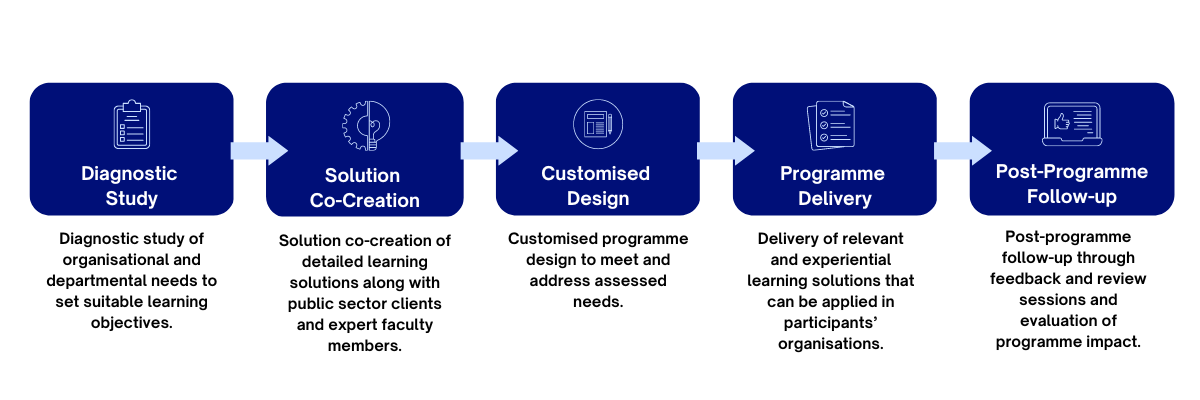 Diagnostic Study

Diagnostic study of organisational and departmental needs to set suitable learning objectives.

Solution Co-Creation

Solution co-creation of detailed learning solutions along with public sector clients and expert faculty members.

Customised Design

Customised programme design to meet and address assessed needs.

Programme Delivery

Delivery of relevant and experiential learning solutions that can be applied in participants' organisations.

Post-Programme Follow-up

Post-programme follow-up through feedback and review sessions and evaluation of programme impact.